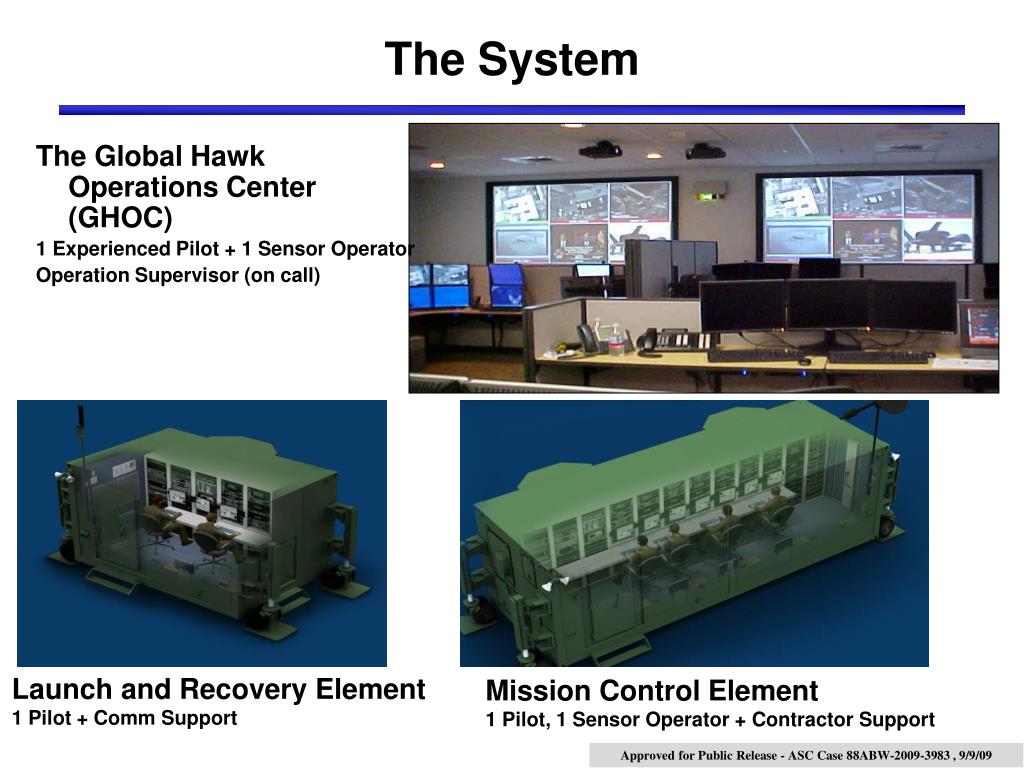 The System

The Global Hawk Operations Center (GHOC)

1 Experienced Pilot + 1 Sensor Operator

Operation Supervisor (on call)

Launch and Recovery Element
1 Pilot + Comm Support

Mission Control Element
1 Pilot, 1 Sensor Operator + Contractor Support

Approved for Public Release - ASC Case 88ABW-2009-3983 , 9/9/09